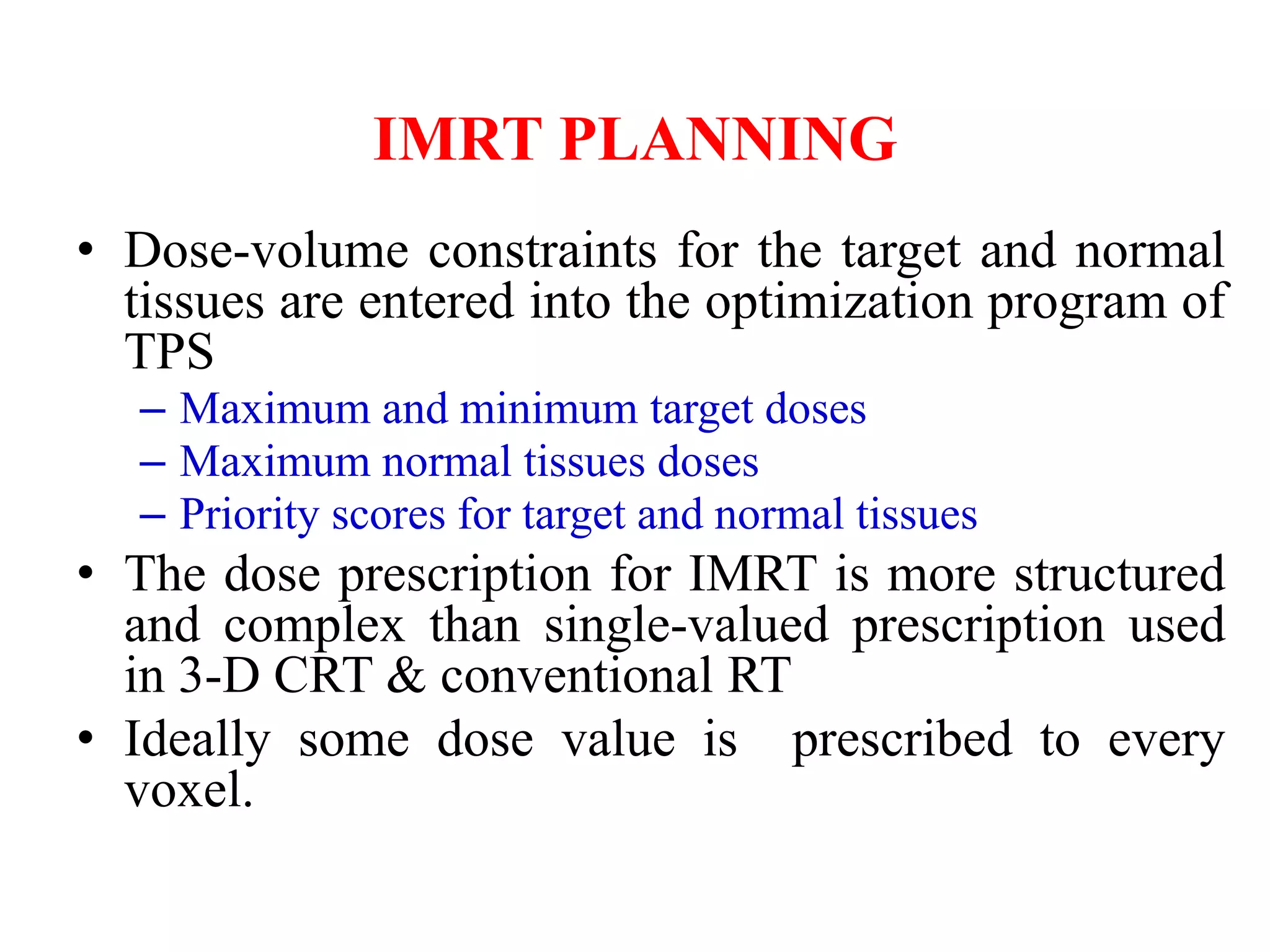 IMRT PLANNING

• Dose-volume constraints for the target and normal tissues are entered into the optimization program of TPS
– Maximum and minimum target doses
– Maximum normal tissues doses
– Priority scores for target and normal tissues
• The dose prescription for IMRT is more structured and complex than single-valued prescription used in 3-D CRT & conventional RT
• Ideally some dose value is prescribed to every voxel.